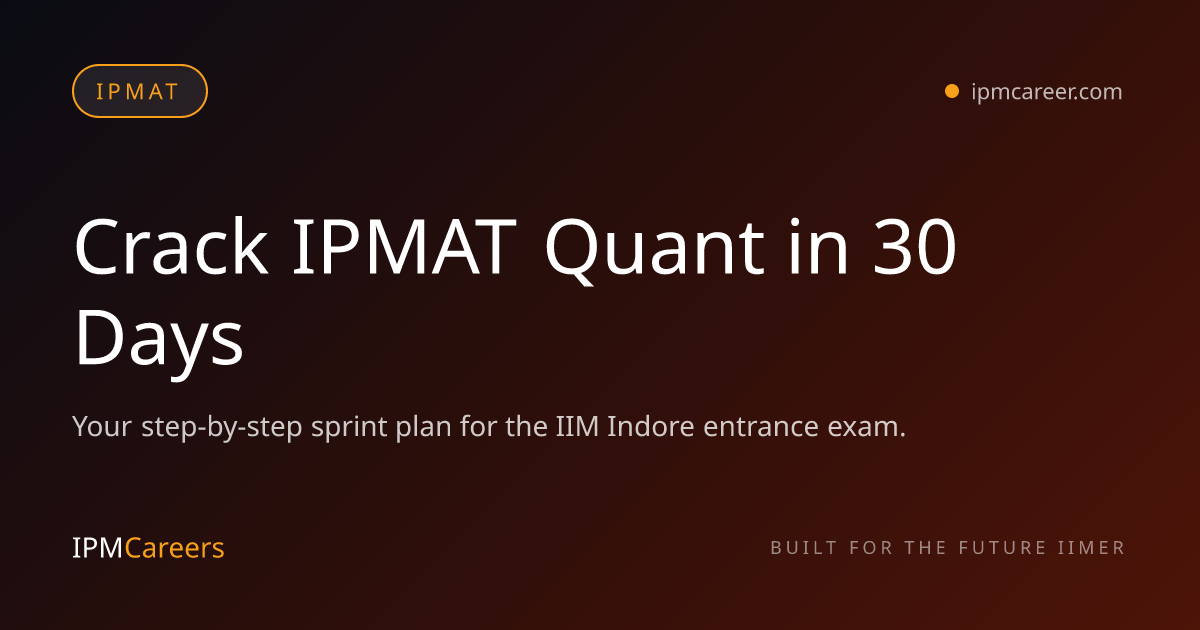 IPMAT

ipmcareer.com

Crack IPMAT Quant in 30 Days

Your step-by-step sprint plan for the IIM Indore entrance exam.

IPMCareers

BUILT FOR THE FUTURE IIMER